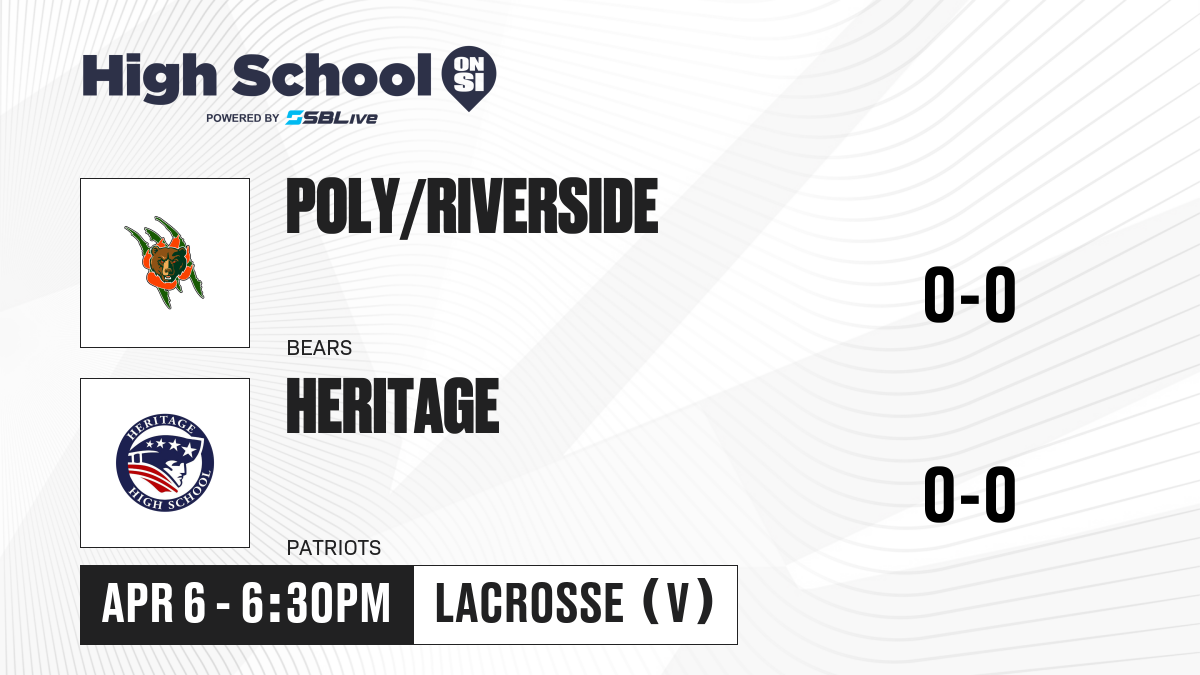 High School ON SI
POWERED BY SBLive

POLY/RIVERSIDE
BEARS
0-0

HERITAGE
HIGH SCHOOL
HERITAGE
PATRIOTS
0-0

APR 6 - 6:30PM
LACROSSE (V)